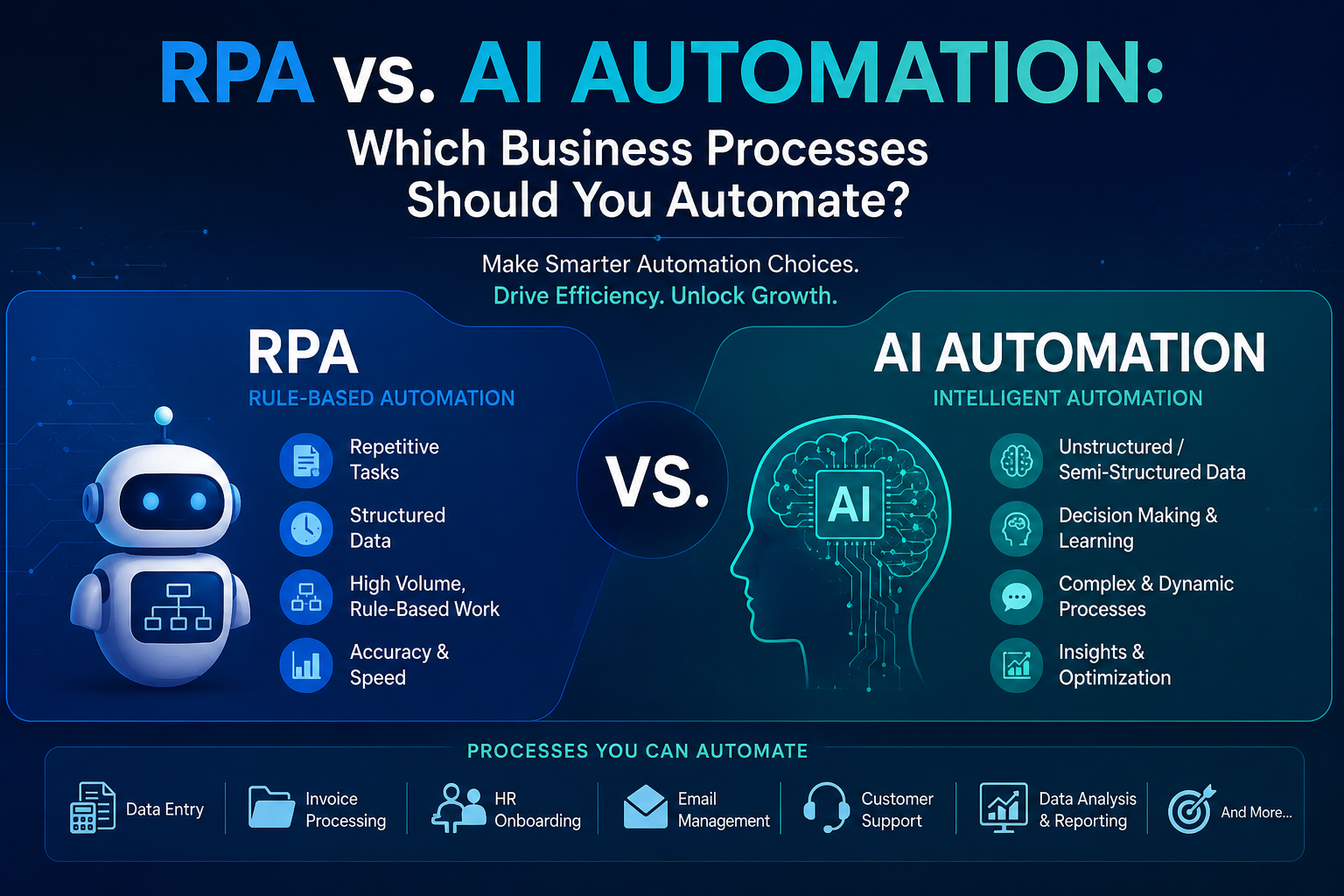 RPA vs. AI AUTOMATION:
Which Business Processes Should You Automate?

Make Smarter Automation Choices.
Drive Efficiency. Unlock Growth.

RPA
RULE-BASED AUTOMATION

Repetitive Tasks

Structured Data

High Volume, Rule-Based Work

Accuracy & Speed

VS.

AI AUTOMATION
INTELLIGENT AUTOMATION

AI

Unstructured / Semi-Structured Data

Decision Making & Learning

Complex & Dynamic Processes

Insights & Optimization

PROCESSES YOU CAN AUTOMATE

Data Entry

Invoice Processing

HR Onboarding

Email Management

Customer Support

Data Analysis & Reporting

And More...